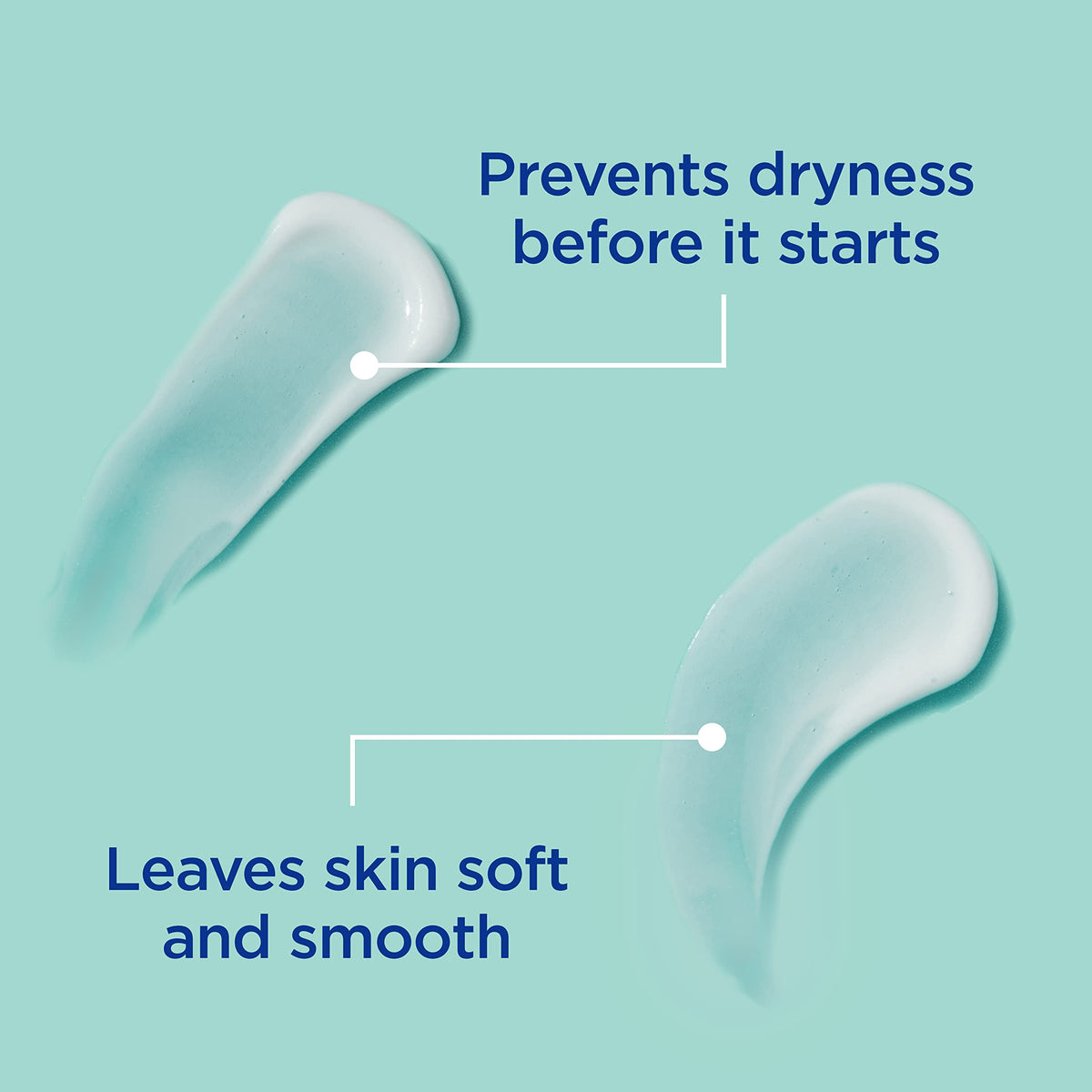 Prevents dryness before it starts

Leaves skin soft and smooth